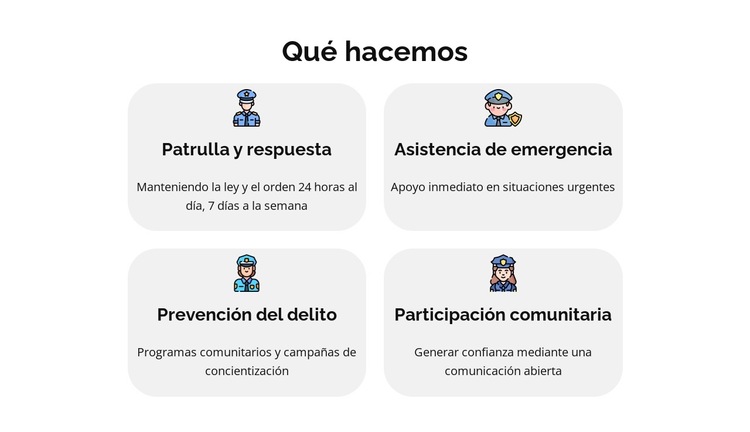 Qué hacemos

Patrulla y respuesta

Manteniendo la ley y el orden 24 horas al día, 7 días a la semana

Asistencia de emergencia

Apoyo inmediato en situaciones urgentes

Prevención del delito

Programas comunitarios y campañas de concientización

Participación comunitaria

Generar confianza mediante una comunicación abierta